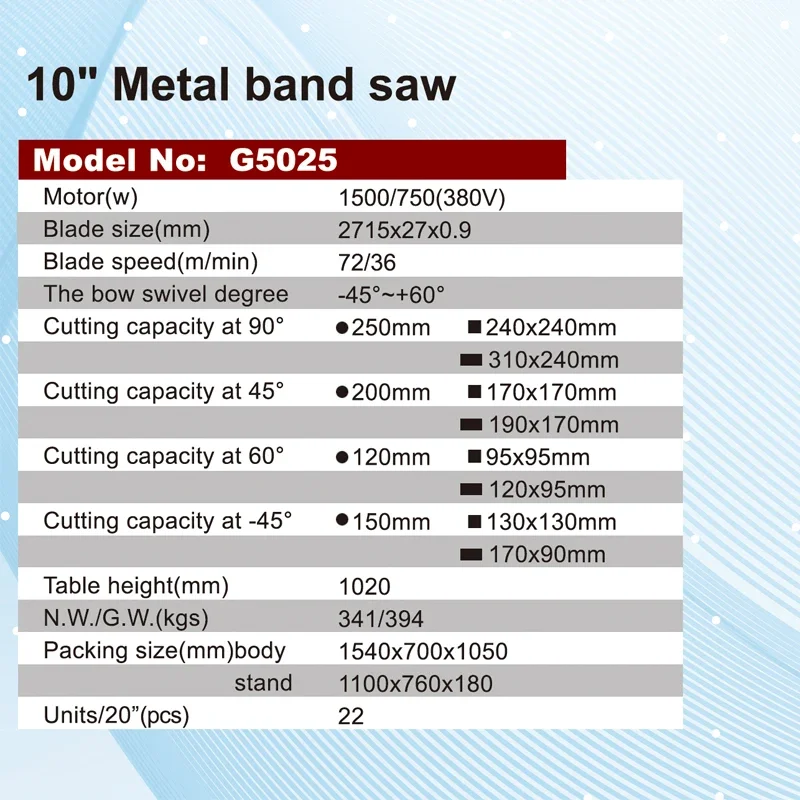 10" Metal band saw

Model No: G5025

| | | |
|---|---|---|
| Motor(w) | 1500/750(380V) | |
| Blade size(mm) | 2715x27x0.9 | |
| Blade speed(m/min) | 72/36 | |
| The bow swivel degree | -45°~+60° | |
| Cutting capacity at 90° | ●250mm | ■240x240mm |
| | | ▬310x240mm |
| Cutting capacity at 45° | ●200mm | ■170x170mm |
| | | ▬190x170mm |
| Cutting capacity at 60° | ●120mm | ■95x95mm |
| | | ▬120x95mm |
| Cutting capacity at -45° | ●150mm | ■130x130mm |
| | | ▬170x90mm |
| Table height(mm) | 1020 | |
| N.W./G.W.(kgs) | 341/394 | |
| Packing size(mm)body | 1540x700x1050 | |
| stand | 1100x760x180 | |
| Units/20"(pcs) | 22 | |